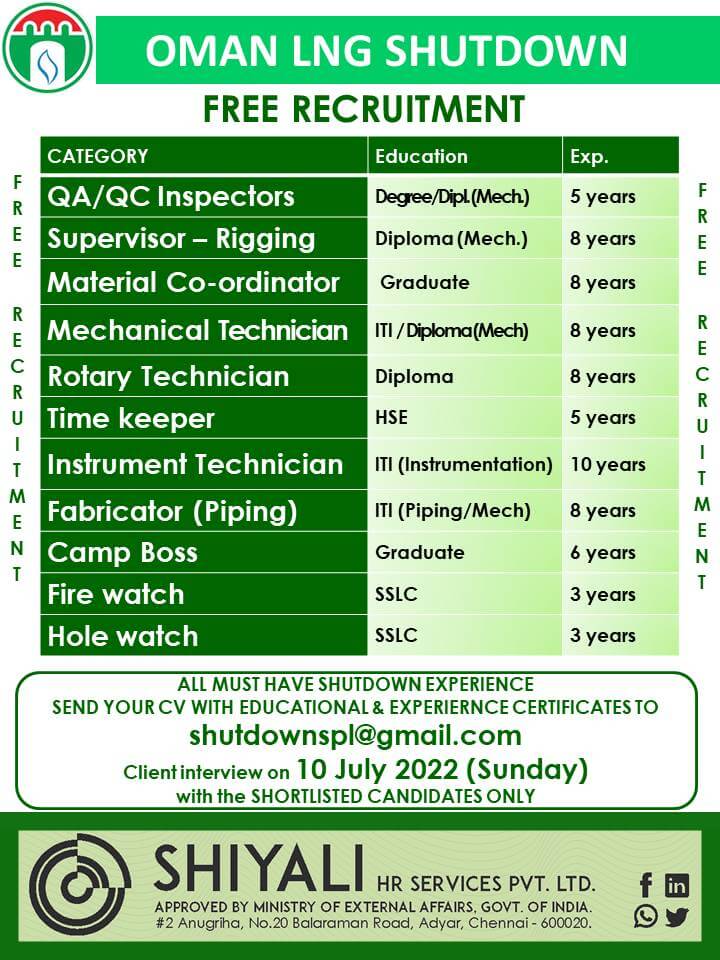 OMAN LNG SHUTDOWN

FREE RECRUITMENT

FREE RECRUITMENT

| CATEGORY | Education | Exp. |
|---|---|---|
| QA/QC Inspectors | Degree/Dipl.(Mech.) | 5 years |
| Supervisor – Rigging | Diploma (Mech.) | 8 years |
| Material Co-ordinator | Graduate | 8 years |
| Mechanical Technician | ITI / Diploma(Mech) | 8 years |
| Rotary Technician | Diploma | 8 years |
| Time keeper | HSE | 5 years |
| Instrument Technician | ITI (Instrumentation) | 10 years |
| Fabricator (Piping) | ITI (Piping/Mech) | 8 years |
| Camp Boss | Graduate | 6 years |
| Fire watch | SSLC | 3 years |
| Hole watch | SSLC | 3 years |

FREE RECRUITMENT

ALL MUST HAVE SHUTDOWN EXPERIENCE
SEND YOUR CV WITH EDUCATIONAL & EXPERIERNCE CERTIFICATES TO
shutdownspl@gmail.com
Client interview on 10 July 2022 (Sunday)
with the SHORTLISTED CANDIDATES ONLY

SHIYALI HR SERVICES PVT. LTD.
APPROVED BY MINISTRY OF EXTERNAL AFFAIRS, GOVT. OF INDIA.
#2 Anugriha, No.20 Balaraman Road, Adyar, Chennai - 600020.